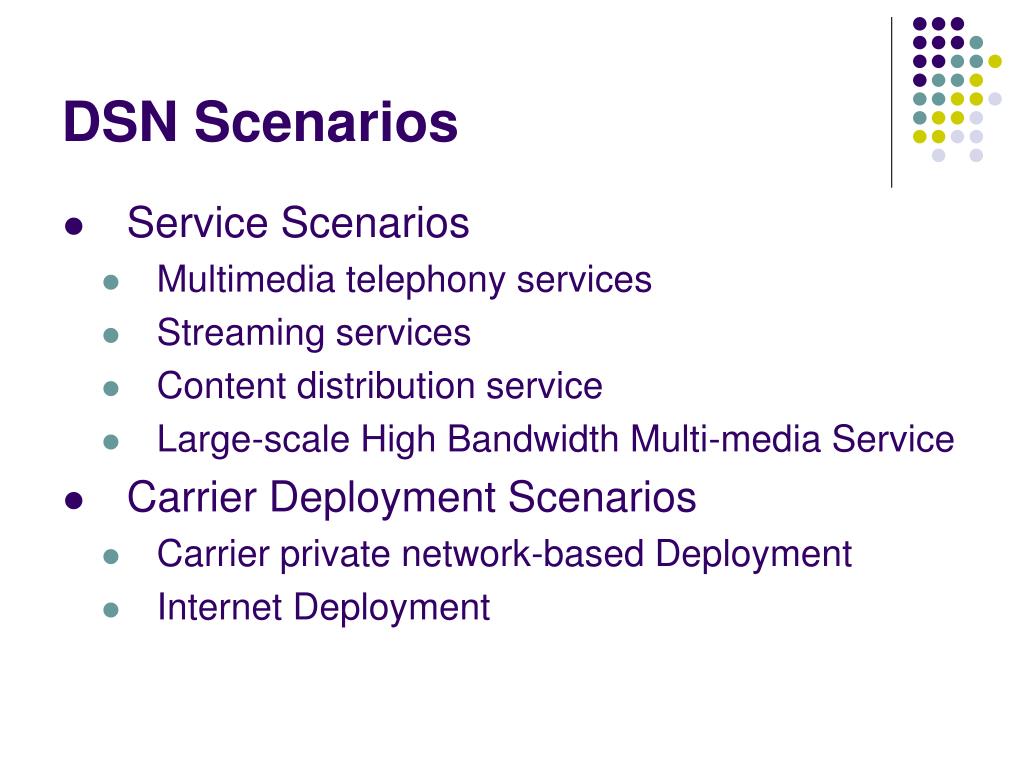 DSN Scenarios

- Service Scenarios
  - Multimedia telephony services
  - Streaming services
  - Content distribution service
  - Large-scale High Bandwidth Multi-media Service
- Carrier Deployment Scenarios
  - Carrier private network-based Deployment
  - Internet Deployment